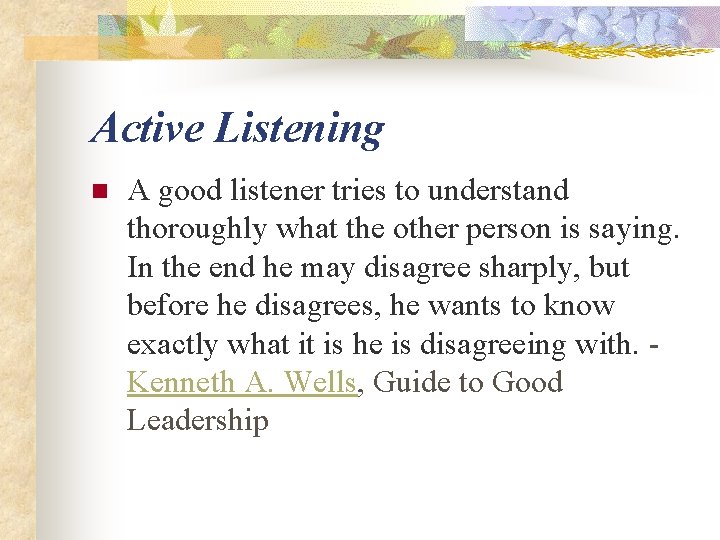 Active Listening

A good listener tries to understand thoroughly what the other person is saying. In the end he may disagree sharply, but before he disagrees, he wants to know exactly what it is he is disagreeing with. - Kenneth A. Wells, Guide to Good Leadership